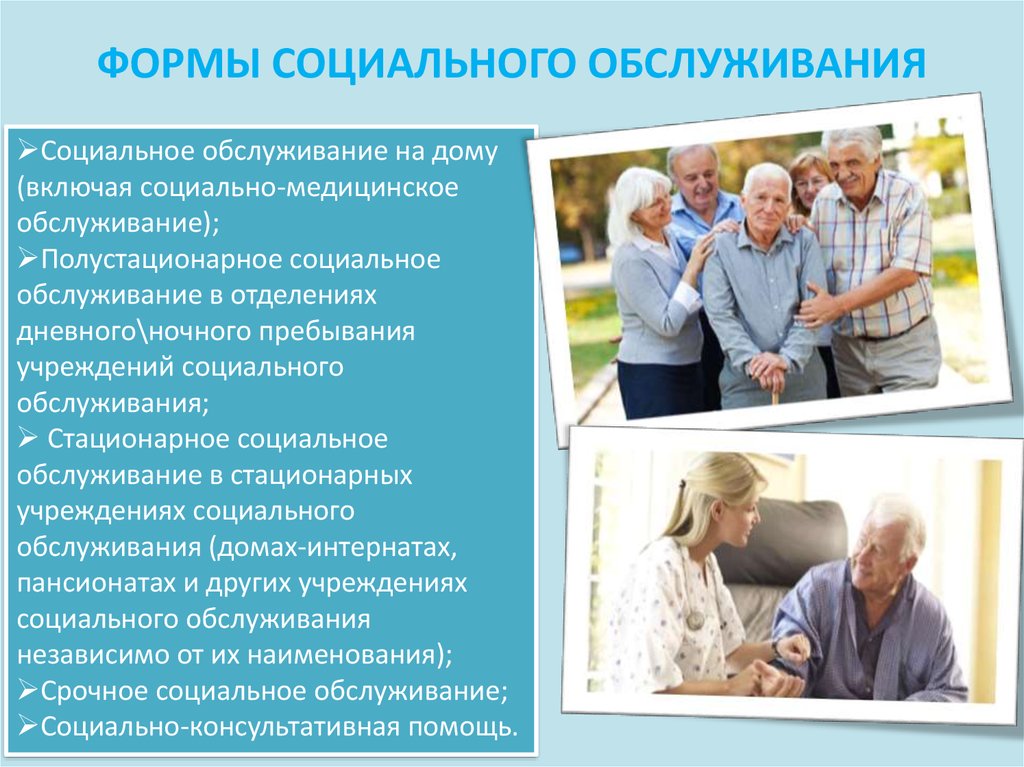 ФОРМЫ СОЦИАЛЬНОГО ОБСЛУЖИВАНИЯ

➢Социальное обслуживание на дому (включая социально-медицинское обслуживание);
➢Полустационарное социальное обслуживание в отделениях дневного\ночного пребывания учреждений социального обслуживания;
➢ Стационарное социальное обслуживание в стационарных учреждениях социального обслуживания (домах-интернатах, пансионатах и других учреждениях социального обслуживания независимо от их наименования);
➢Срочное социальное обслуживание;
➢Социально-консультативная помощь.